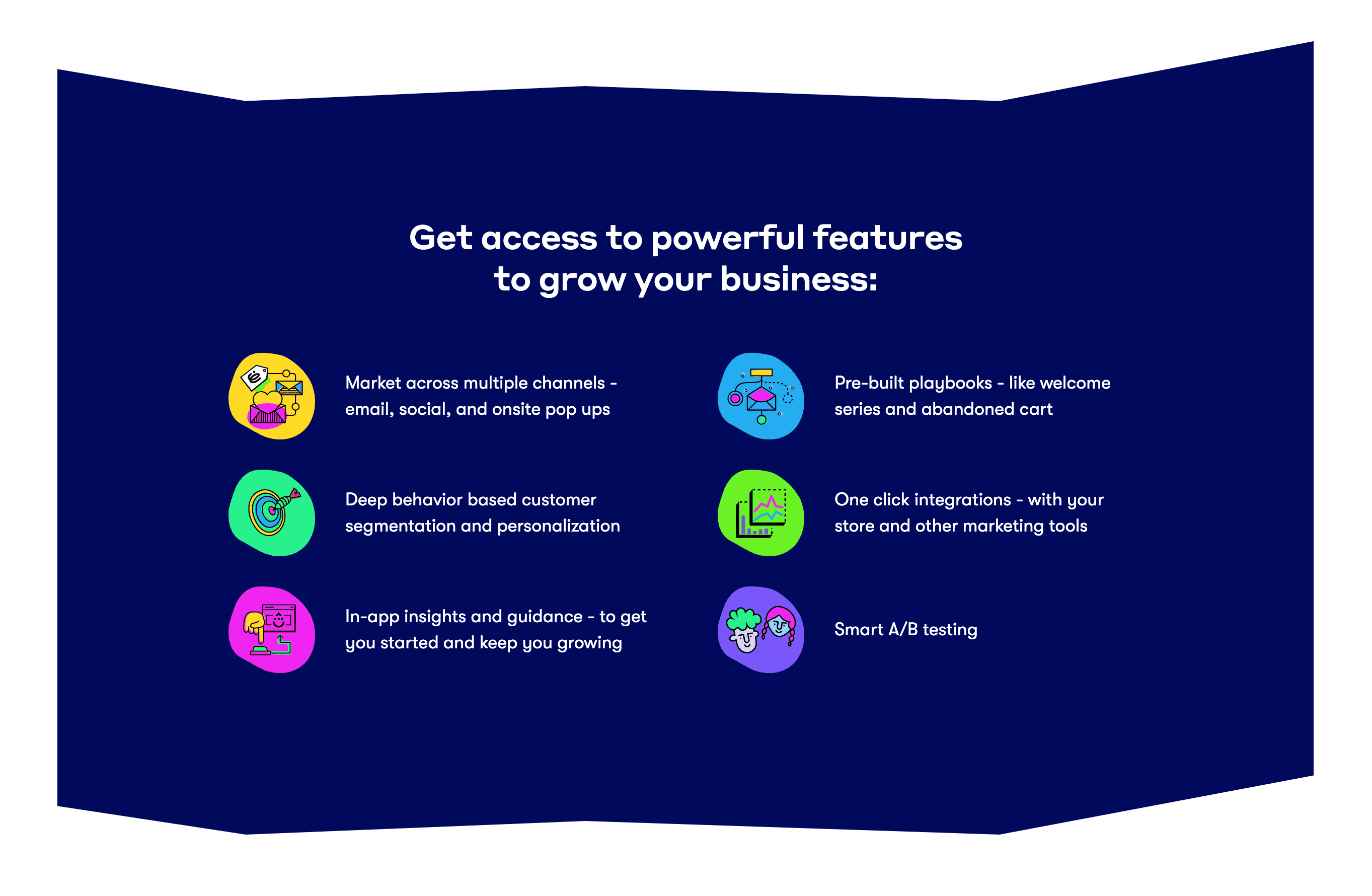 Get access to powerful features to grow your business:

Market across multiple channels - email, social, and onsite pop ups

Deep behavior based customer segmentation and personalization

In-app insights and guidance - to get you started and keep you growing

Pre-built playbooks - like welcome series and abandoned cart

One click integrations - with your store and other marketing tools

Smart A/B testing